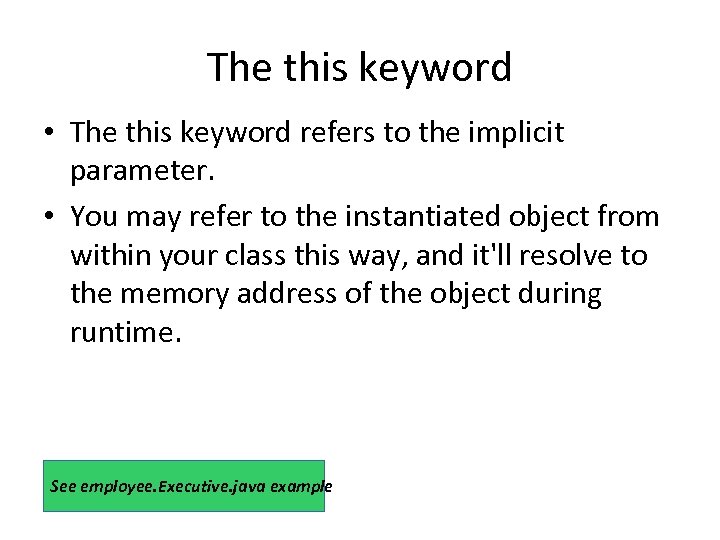 The this keyword

• The this keyword refers to the implicit parameter.

• You may refer to the instantiated object from within your class this way, and it'll resolve to the memory address of the object during runtime.

See employee.Executive.java example